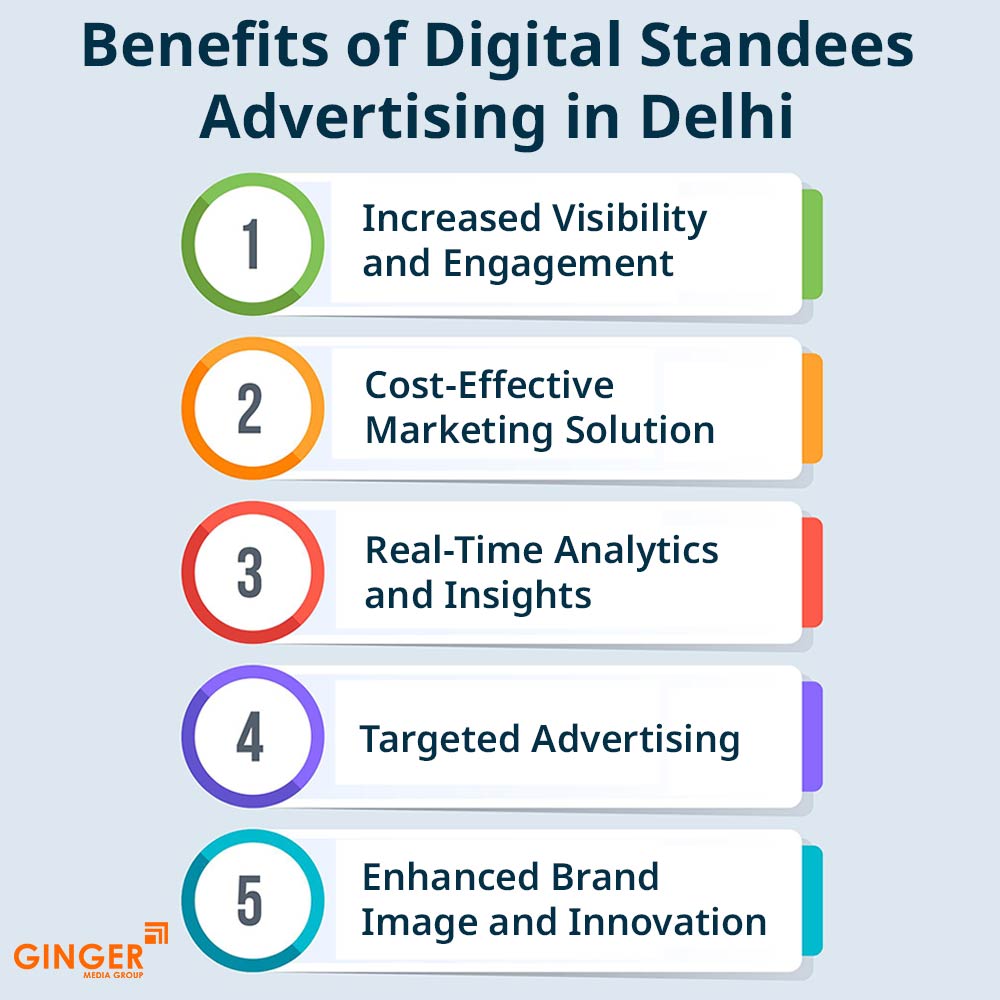 Benefits of Digital Standees Advertising in Delhi

1 Increased Visibility and Engagement

2 Cost-Effective Marketing Solution

3 Real-Time Analytics and Insights

4 Targeted Advertising

5 Enhanced Brand Image and Innovation

GINGER MEDIA GROUP